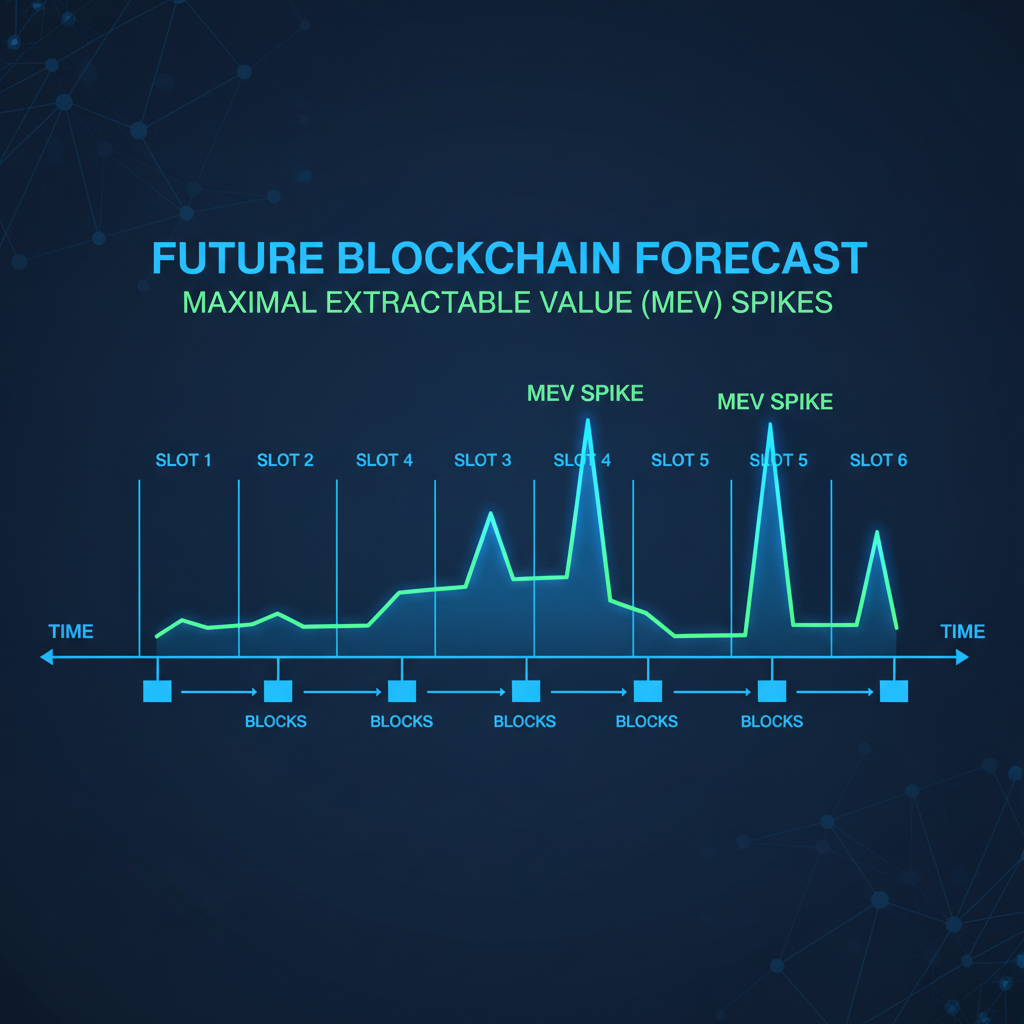 FUTURE BLOCKCHAIN FORECAST
MAXIMAL EXTRACTABLE VALUE (MEV) SPIKES

MEV SPIKE
MEV SPIKE

SLOT 1
SLOT 2
SLOT 4
SLOT 3
SLOT 4
SLOT 5
SLOT 5
SLOT 6

TIME
TIME

BLOCKS
BLOCKS
BLOCKS
BLOCKS
BLOCKS